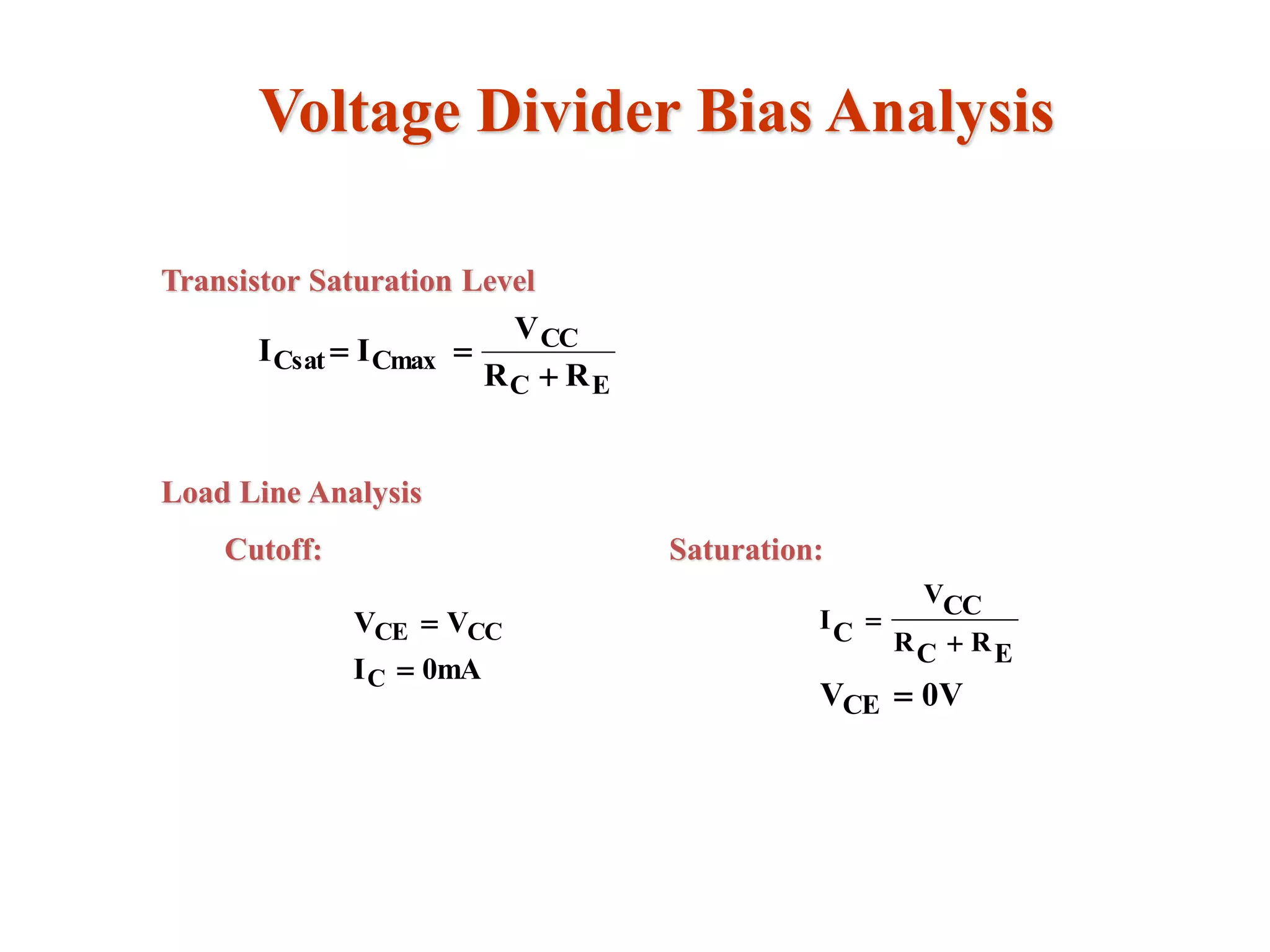 Voltage Divider Bias Analysis

Transistor Saturation Level

$I_{Csat} = I_{Cmax} = \frac{V_{CC}}{R_C + R_E}$

Load Line Analysis

Cutoff:

$V_{CE} = V_{CC}$
$I_C = 0mA$

Saturation:

$I_C = \frac{V_{CC}}{R_C + R_E}$
$V_{CE} = 0V$